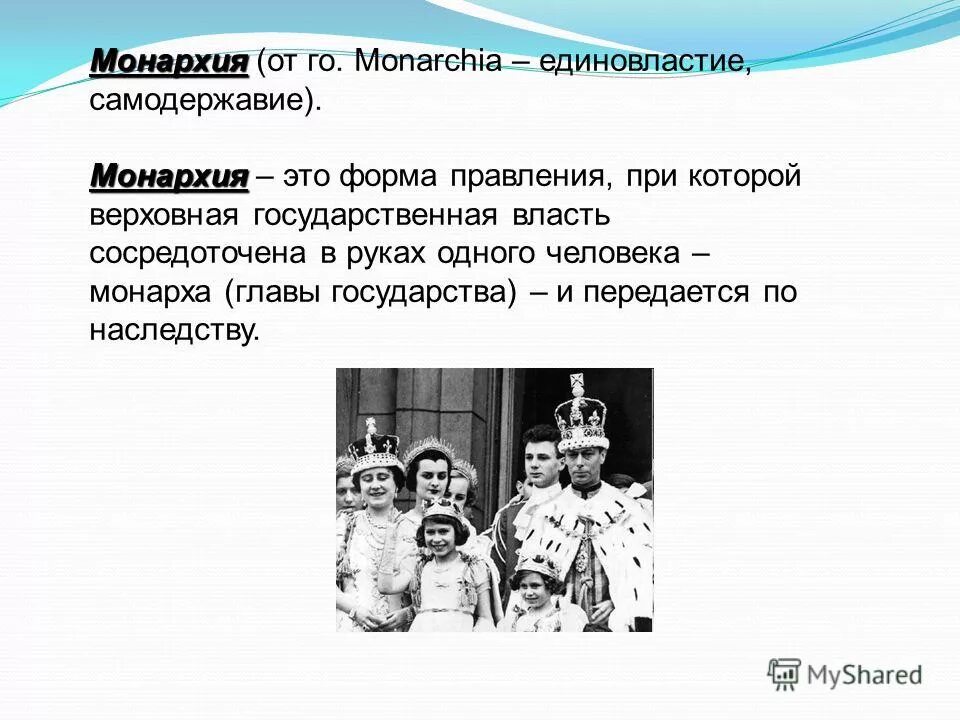 Монархия (от го. Monarchia – единовластие, самодержавие).

Монархия – это форма правления, при которой верховная государственная власть сосредоточена в руках одного человека – монарха (главы государства) – и передается по наследству.

MyShared